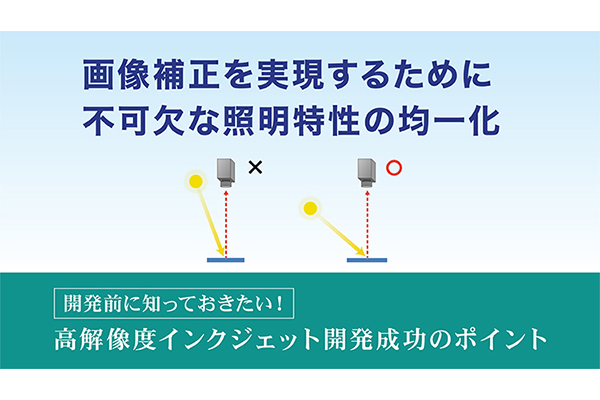 画像補正を実現するために
不可欠な照明特性の均一化

×

○

開発前に知っておきたい!
高解像度インクジェット開発成功のポイント